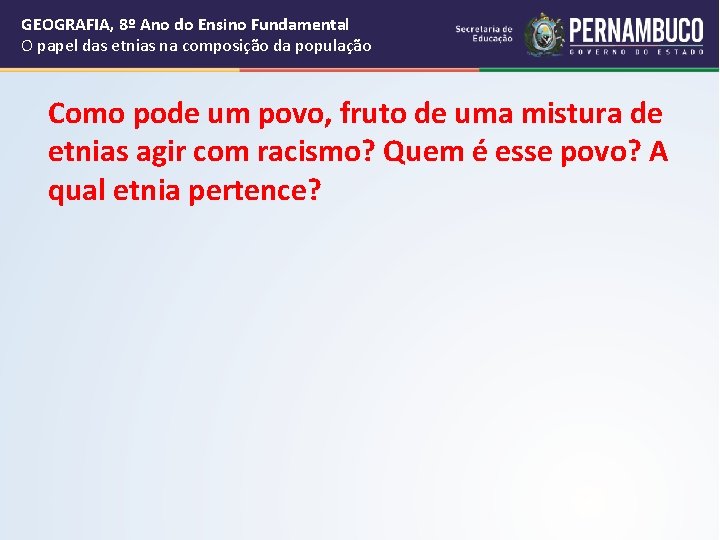 GEOGRAFIA, 8º Ano do Ensino Fundamental
O papel das etnias na composição da população

Secretaria de Educação

PERNAMBUCO
GOVERNO DO ESTADO

Como pode um povo, fruto de uma mistura de etnias agir com racismo? Quem é esse povo? A qual etnia pertence?